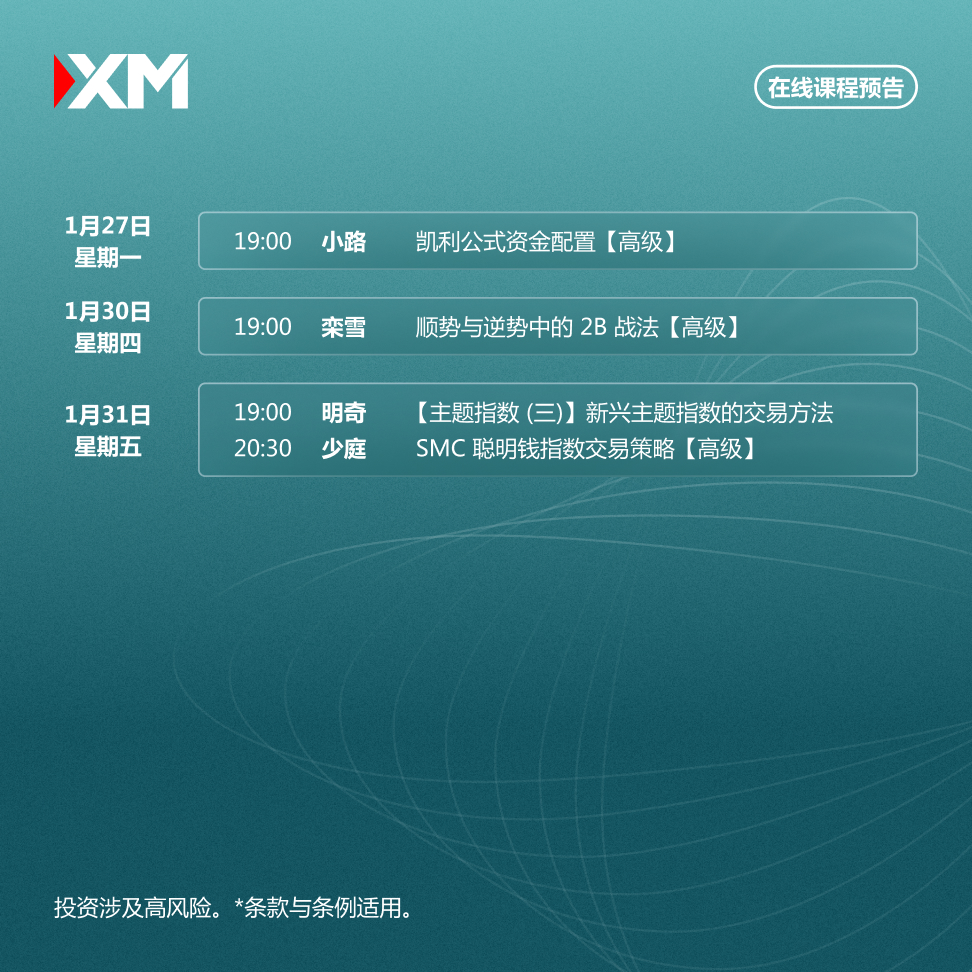 XM

在线课程预告

1月27日
星期一

19:00 小路 凯利公式资金配置【高级】

1月30日
星期四

19:00 栾雪 顺势与逆势中的 2B 战法【高级】

1月31日
星期五

19:00 明奇 【主题指数 (三)】新兴主题指数的交易方法
20:30 少庭 SMC 聪明钱指数交易策略【高级】

投资涉及高风险。*条款与条例适用。